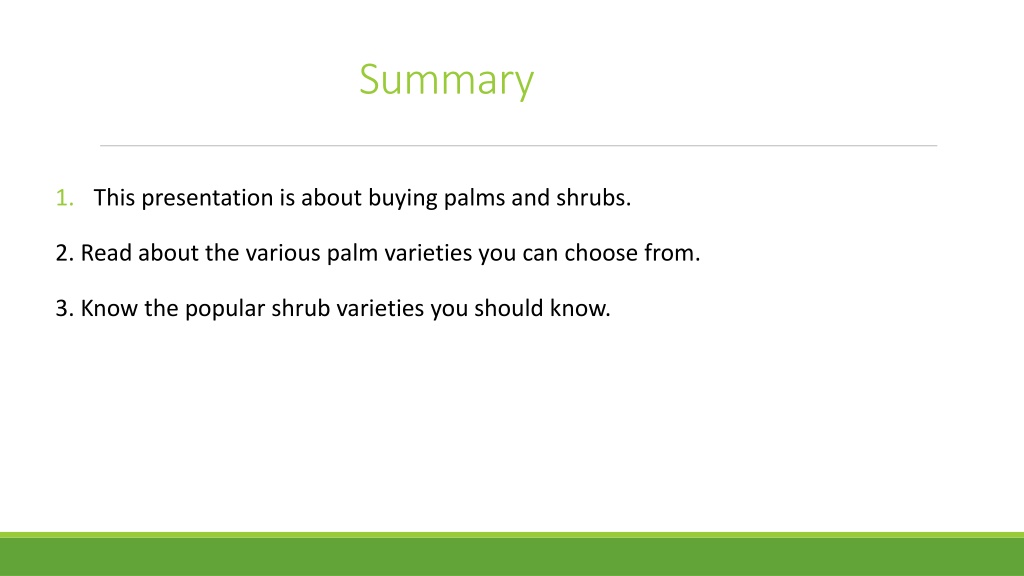 Summary

1. This presentation is about buying palms and shrubs.

2. Read about the various palm varieties you can choose from.

3. Know the popular shrub varieties you should know.